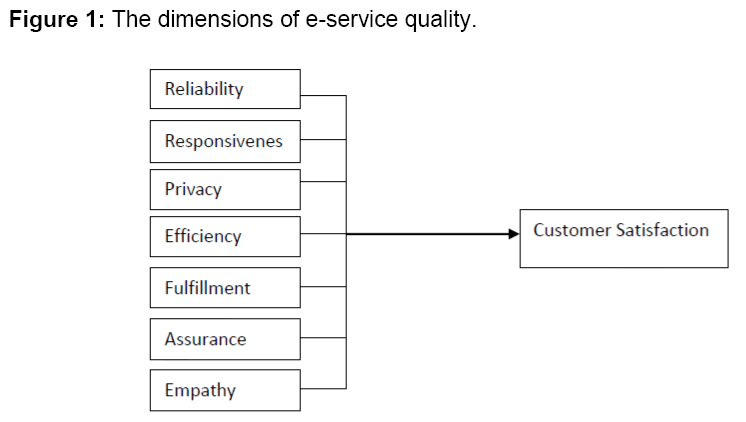 **Figure 1:** The dimensions of e-service quality.

Reliability

Responsivenes

Privacy

Efficiency

Fulfillment

Assurance

Empathy

Customer Satisfaction